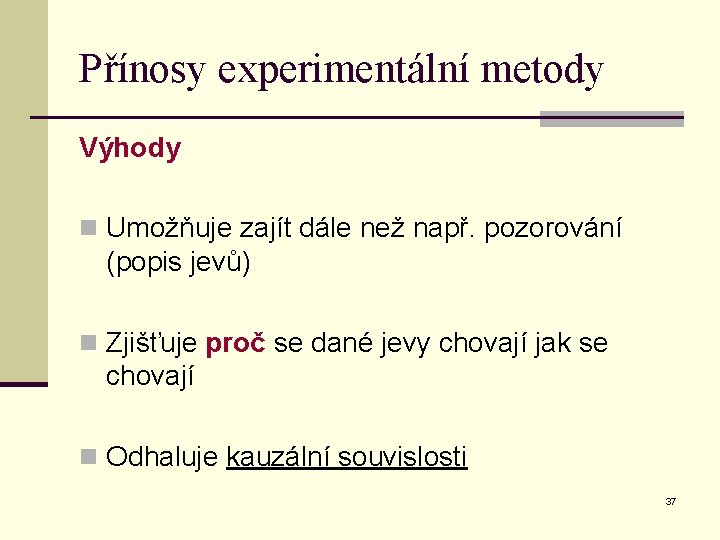 Přínosy experimentální metody

Výhody

Umožňuje zajít dále než např. pozorování (popis jevů)

Zjišťuje proč se dané jevy chovají jak se chovají

Odhaluje kauzální souvislosti

37